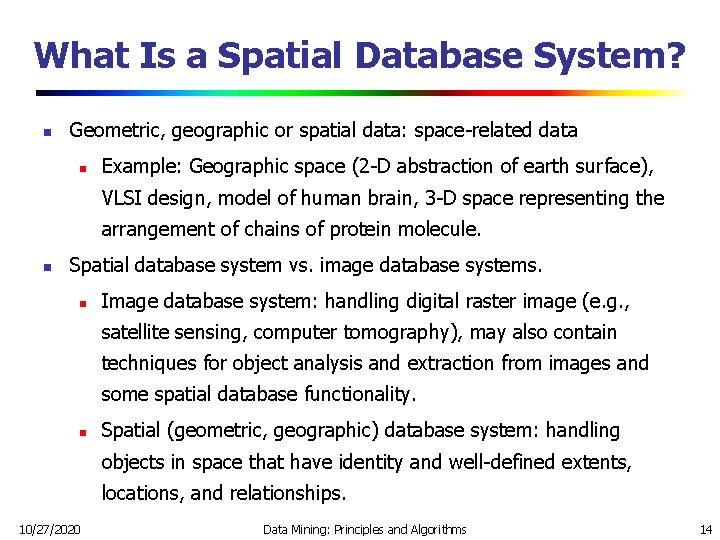 What Is a Spatial Database System?

Geometric, geographic or spatial data: space-related data

Example: Geographic space (2-D abstraction of earth surface), VLSI design, model of human brain, 3-D space representing the arrangement of chains of protein molecule.

Spatial database system vs. image database systems.

Image database system: handling digital raster image (e.g., satellite sensing, computer tomography), may also contain techniques for object analysis and extraction from images and some spatial database functionality.

Spatial (geometric, geographic) database system: handling objects in space that have identity and well-defined extents, locations, and relationships.

10/27/2020

Data Mining: Principles and Algorithms

14